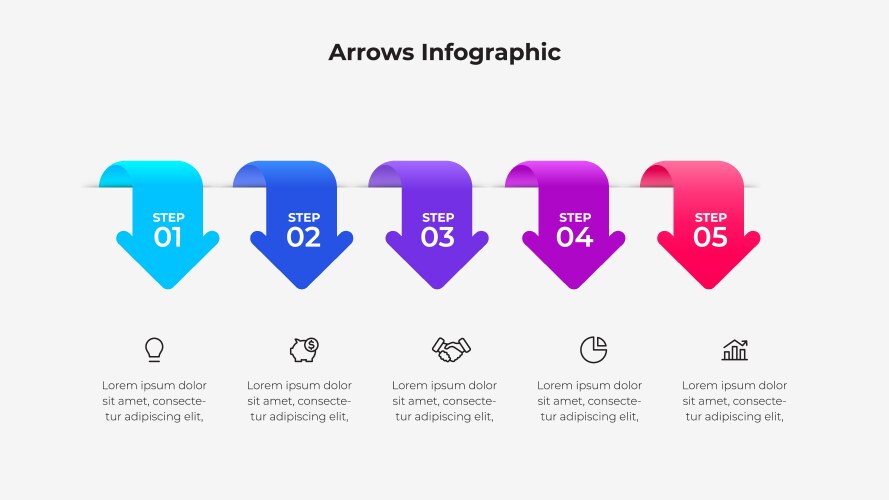 Arrows Infographic

STEP
01

STEP
02

STEP
03

STEP
04

STEP
05

Lorem ipsum dolor sit amet, consectetur adipiscing elit,

Lorem ipsum dolor sit amet, consectetur adipiscing elit,

Lorem ipsum dolor sit amet, consectetur adipiscing elit,

Lorem ipsum dolor sit amet, consectetur adipiscing elit,

Lorem ipsum dolor sit amet, consectetur adipiscing elit,